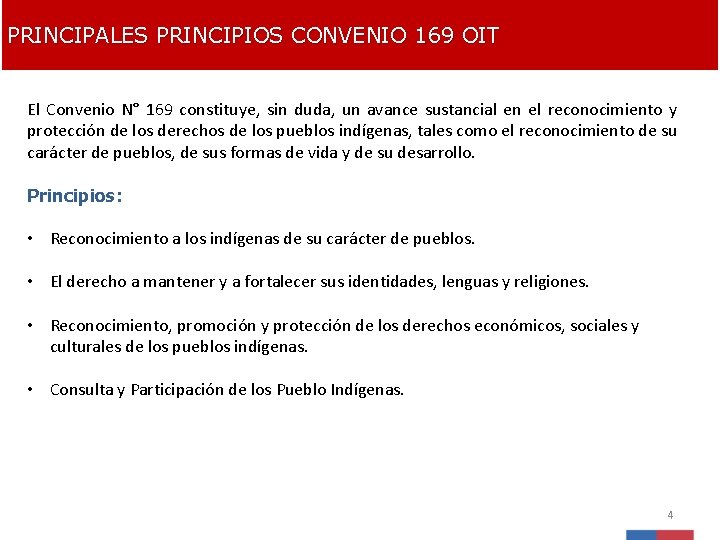 PRINCIPALES PRINCIPIOS CONVENIO 169 OIT

El Convenio N° 169 constituye, sin duda, un avance sustancial en el reconocimiento y protección de los derechos de los pueblos indígenas, tales como el reconocimiento de su carácter de pueblos, de sus formas de vida y de su desarrollo.

Principios:

• Reconocimiento a los indígenas de su carácter de pueblos.

• El derecho a mantener y a fortalecer sus identidades, lenguas y religiones.

• Reconocimiento, promoción y protección de los derechos económicos, sociales y culturales de los pueblos indígenas.

• Consulta y Participación de los Pueblo Indígenas.

4